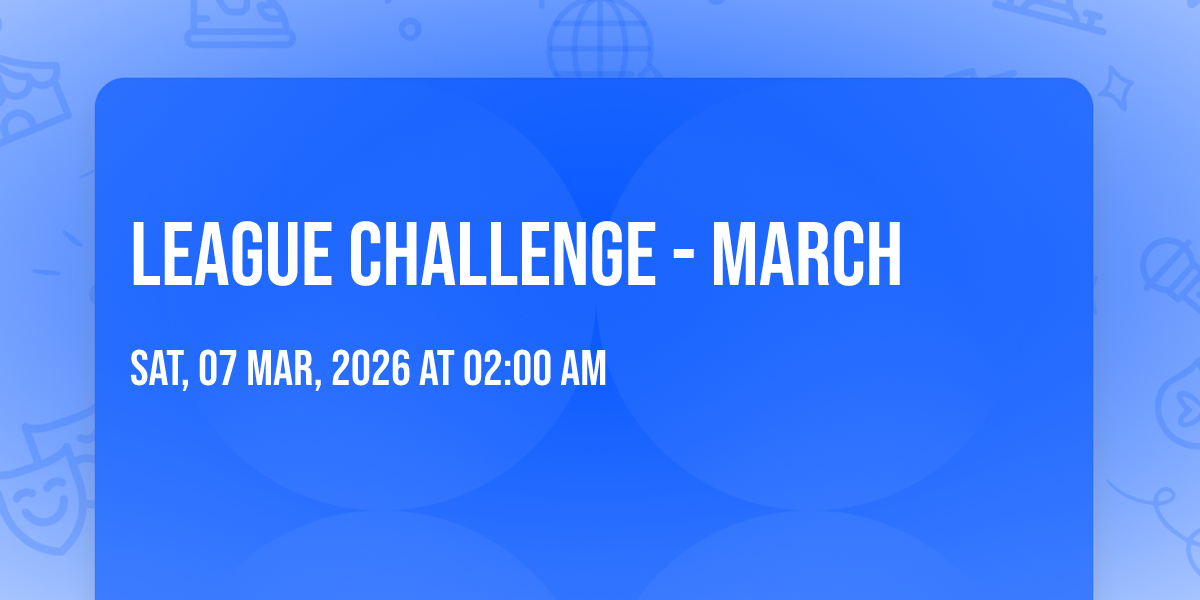 LEAGUE CHALLENGE - MARCH

SAT, 07 MAR, 2026 AT 02:00 AM